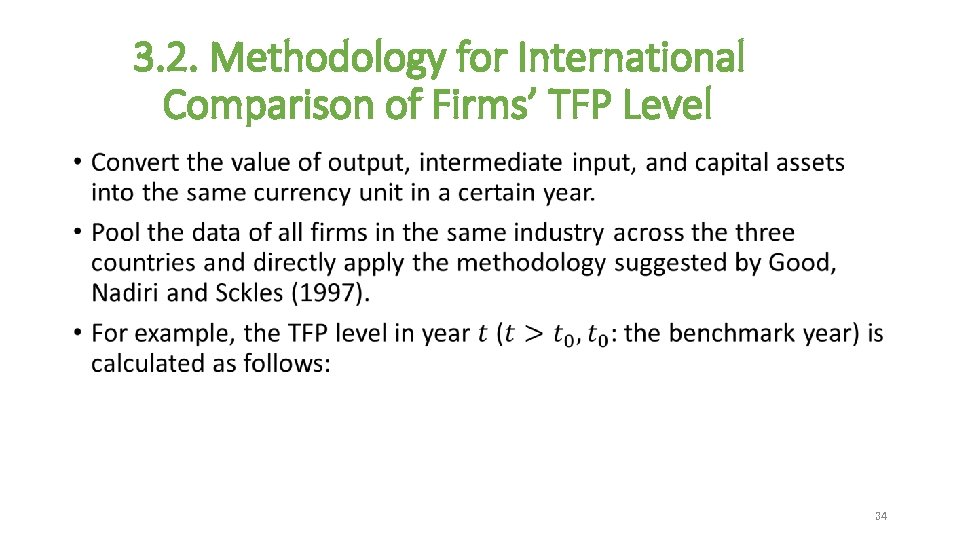 3.2. Methodology for International Comparison of Firms' TFP Level

• Convert the value of output, intermediate input, and capital assets into the same currency unit in a certain year.

• Pool the data of all firms in the same industry across the three countries and directly apply the methodology suggested by Good, Nadiri and Sckles (1997).

• For example, the TFP level in year $t$ ($t > t_0$, $t_0$: the benchmark year) is calculated as follows:

34